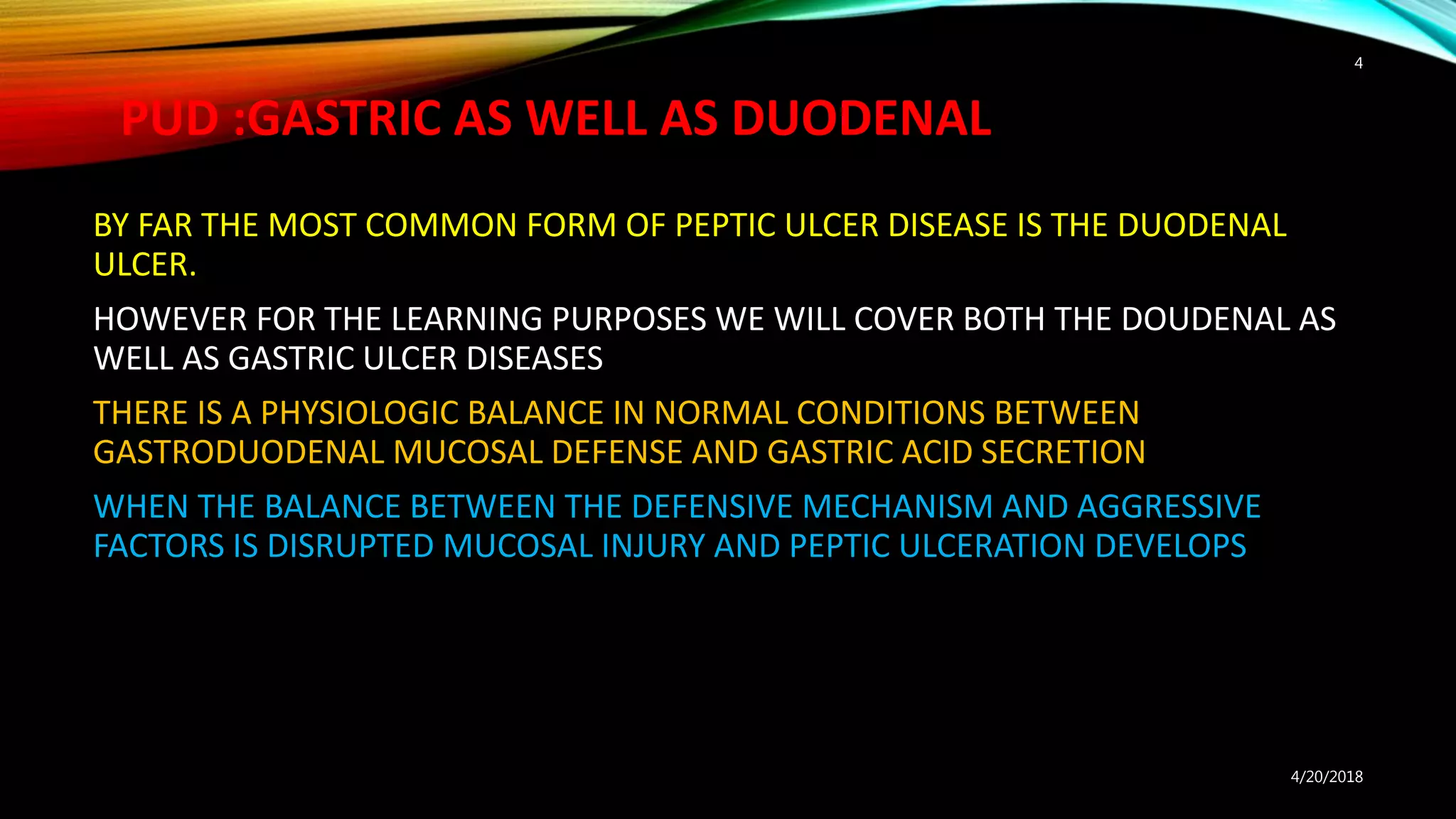 4

PUD :GASTRIC AS WELL AS DUODENAL

BY FAR THE MOST COMMON FORM OF PEPTIC ULCER DISEASE IS THE DUODENAL ULCER.

HOWEVER FOR THE LEARNING PURPOSES WE WILL COVER BOTH THE DOUDENAL AS WELL AS GASTRIC ULCER DISEASES

THERE IS A PHYSIOLOGIC BALANCE IN NORMAL CONDITIONS BETWEEN GASTRODUODENAL MUCOSAL DEFENSE AND GASTRIC ACID SECRETION

WHEN THE BALANCE BETWEEN THE DEFENSIVE MECHANISM AND AGGRESSIVE FACTORS IS DISRUPTED MUCOSAL INJURY AND PEPTIC ULCERATION DEVELOPS

4/20/2018